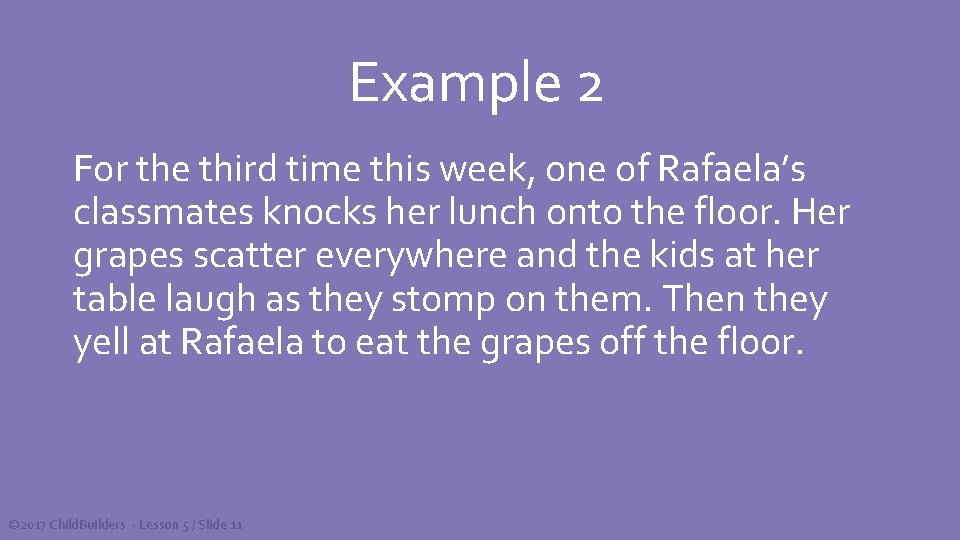 Example 2

For the third time this week, one of Rafaela's classmates knocks her lunch onto the floor. Her grapes scatter everywhere and the kids at her table laugh as they stomp on them. Then they yell at Rafaela to eat the grapes off the floor.

©2017 ChildBuilders - Lesson 5 / Slide 11